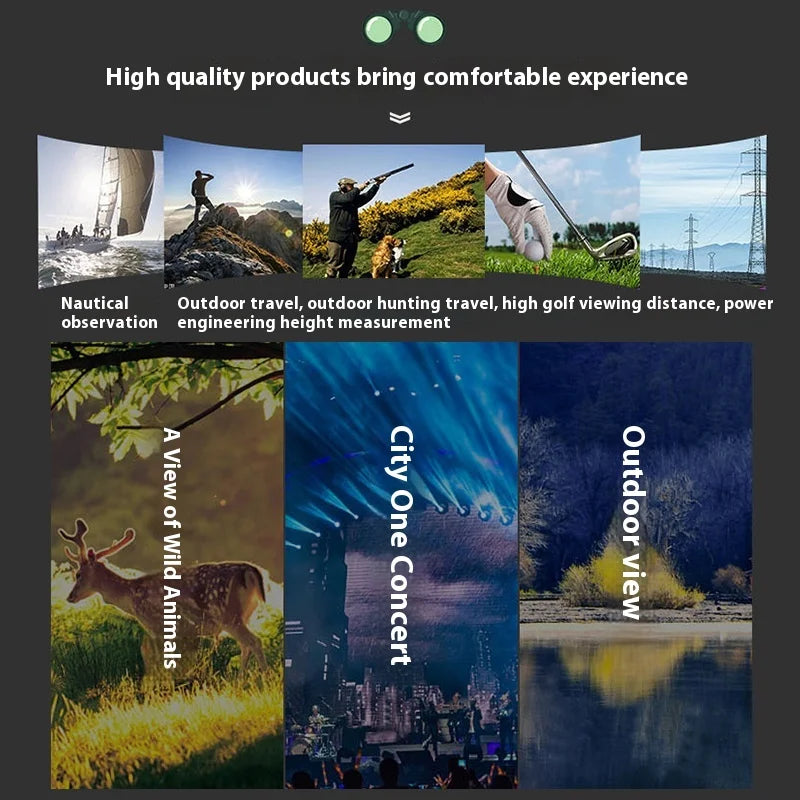 High quality products bring comfortable experience

Nautical observation

Outdoor travel, outdoor hunting travel, high golf viewing distance, power engineering height measurement

A View of Wild Animals

City One Concert

Outdoor view